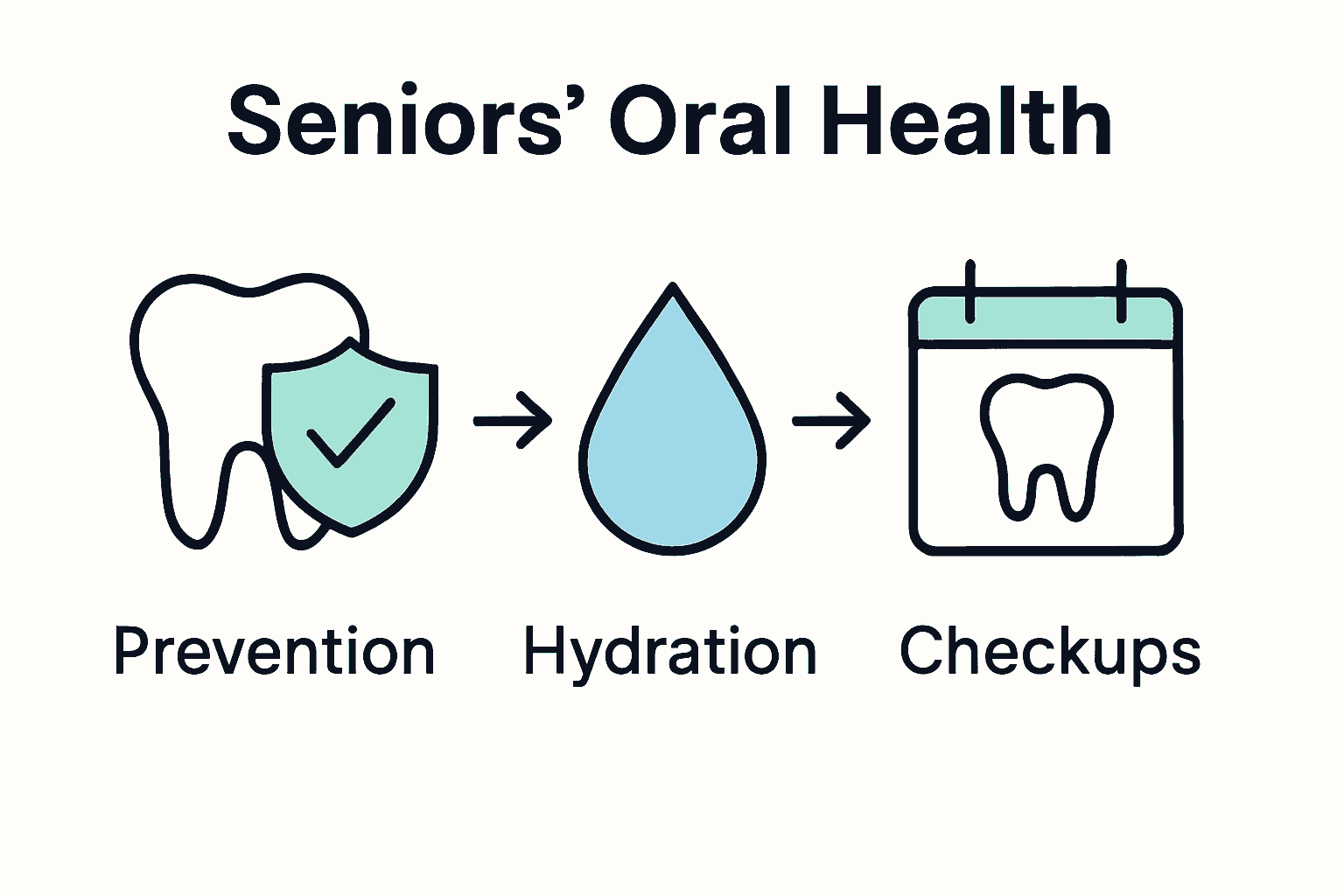 Seniors' Oral Health

Prevention

Hydration

Checkups